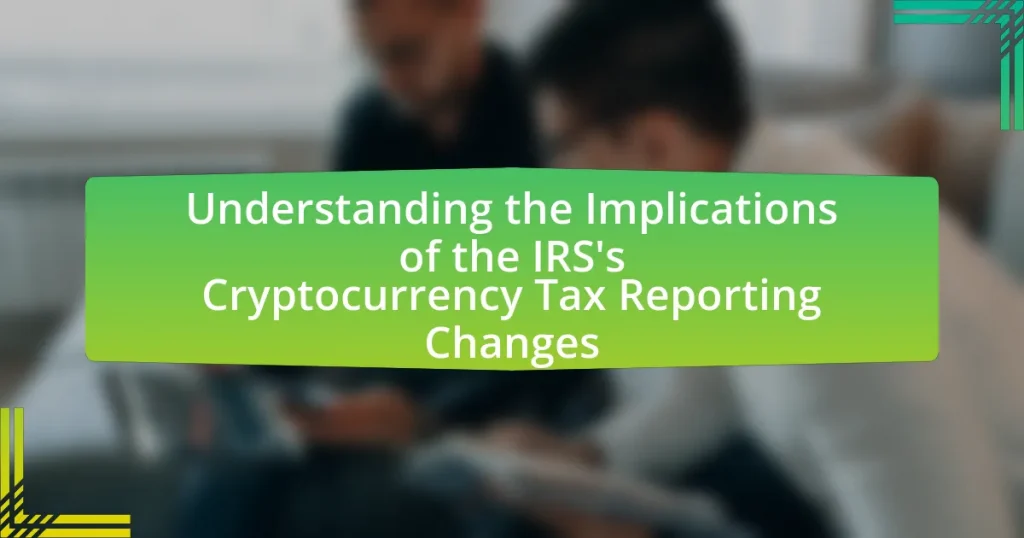 Understanding the Implications of the IRS's Cryptocurrency Tax Reporting Changes